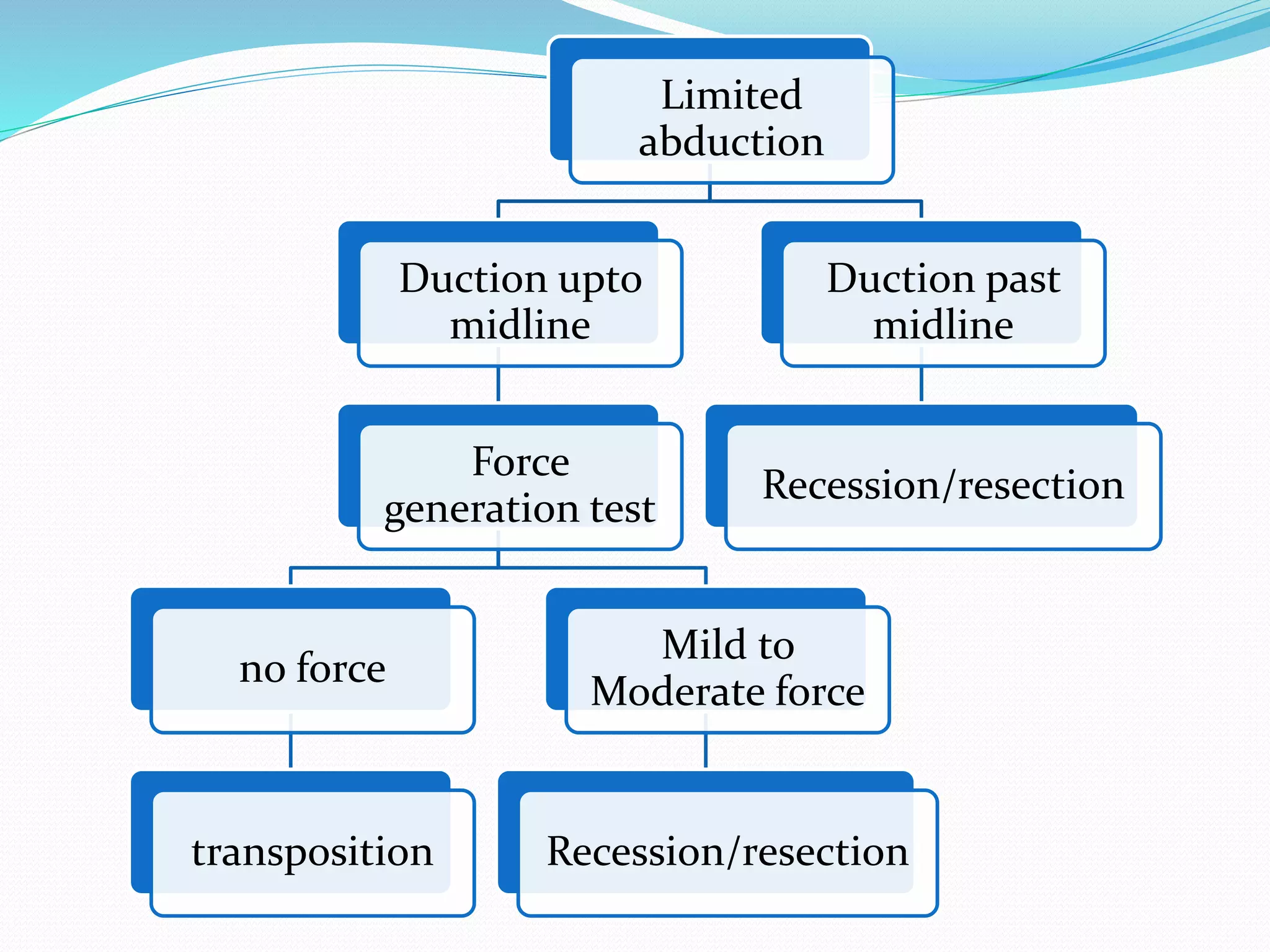 Limited abduction

Duction upto midline

Duction past midline

Force generation test

Recession/resection

no force

Mild to Moderate force

transposition

Recession/resection